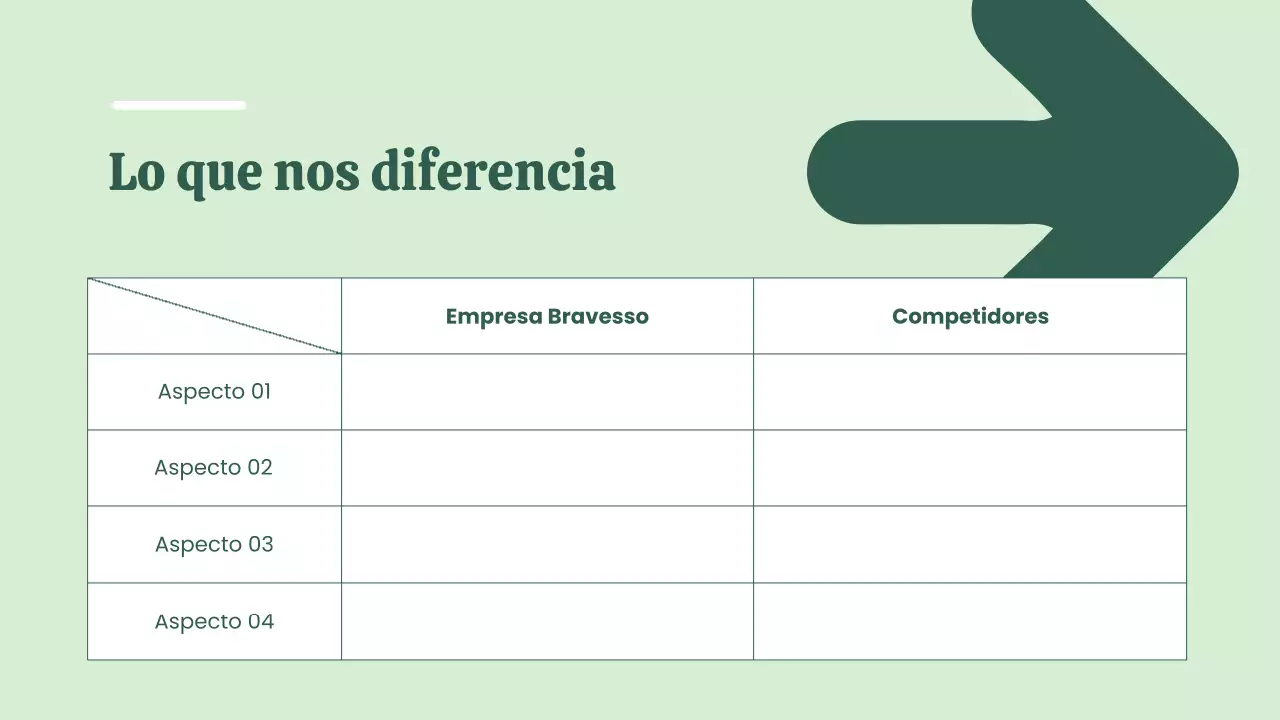 Lo que nos diferencia

| | Empresa Bravesso | Competidores |
|---|---|---|
| Aspecto 01 | | |
| Aspecto 02 | | |
| Aspecto 03 | | |
| Aspecto 04 | | |